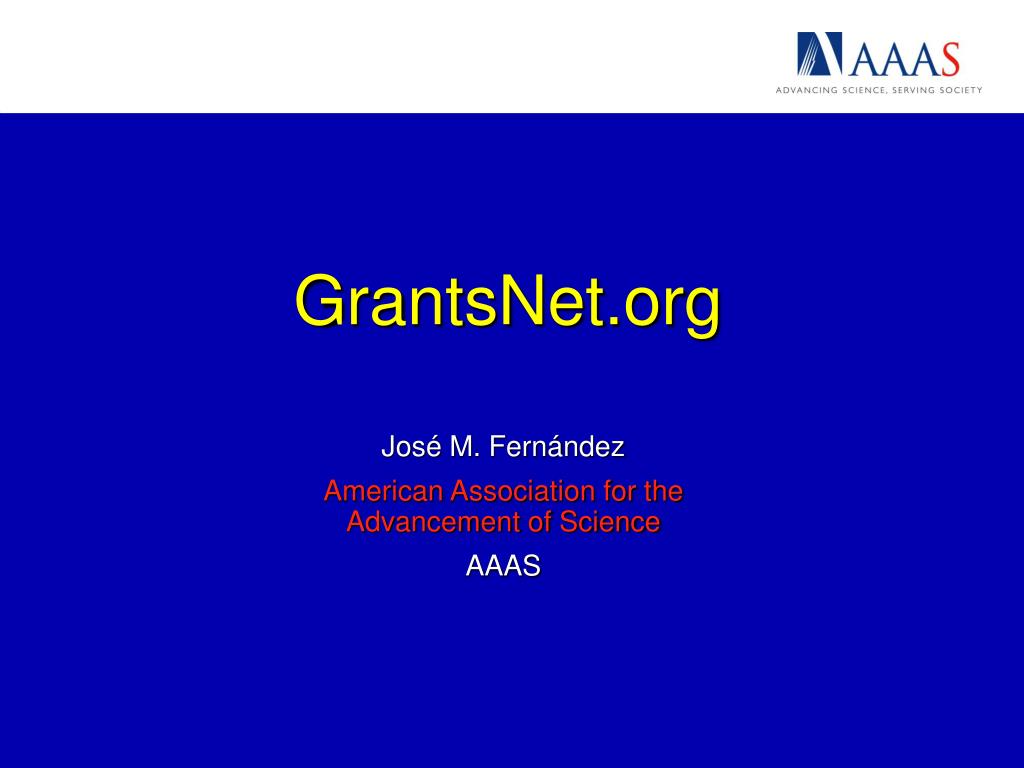 AAAS
ADVANCING SCIENCE, SERVING SOCIETY

GrantsNet.org

José M. Fernández

American Association for the Advancement of Science

AAAS